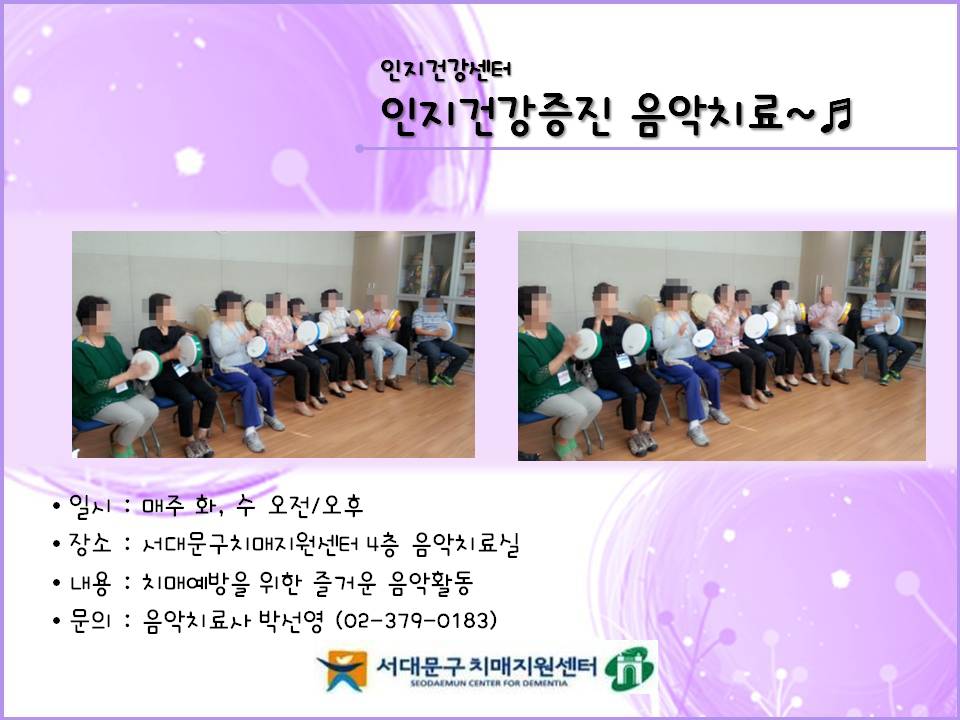 인지건강센터

인지건강증진 음악치료~♬

• 일시 : 매주 화, 수 오전/오후
• 장소 : 서대문구치매지원센터 4층 음악치료실
• 내용 : 치매예방을 위한 즐거운 음악활동
• 문의 : 음악치료사 박선영 (02-379-0183)

서대문구 치매지원센터
SEODAEMUN CENTER FOR DEMENTIA